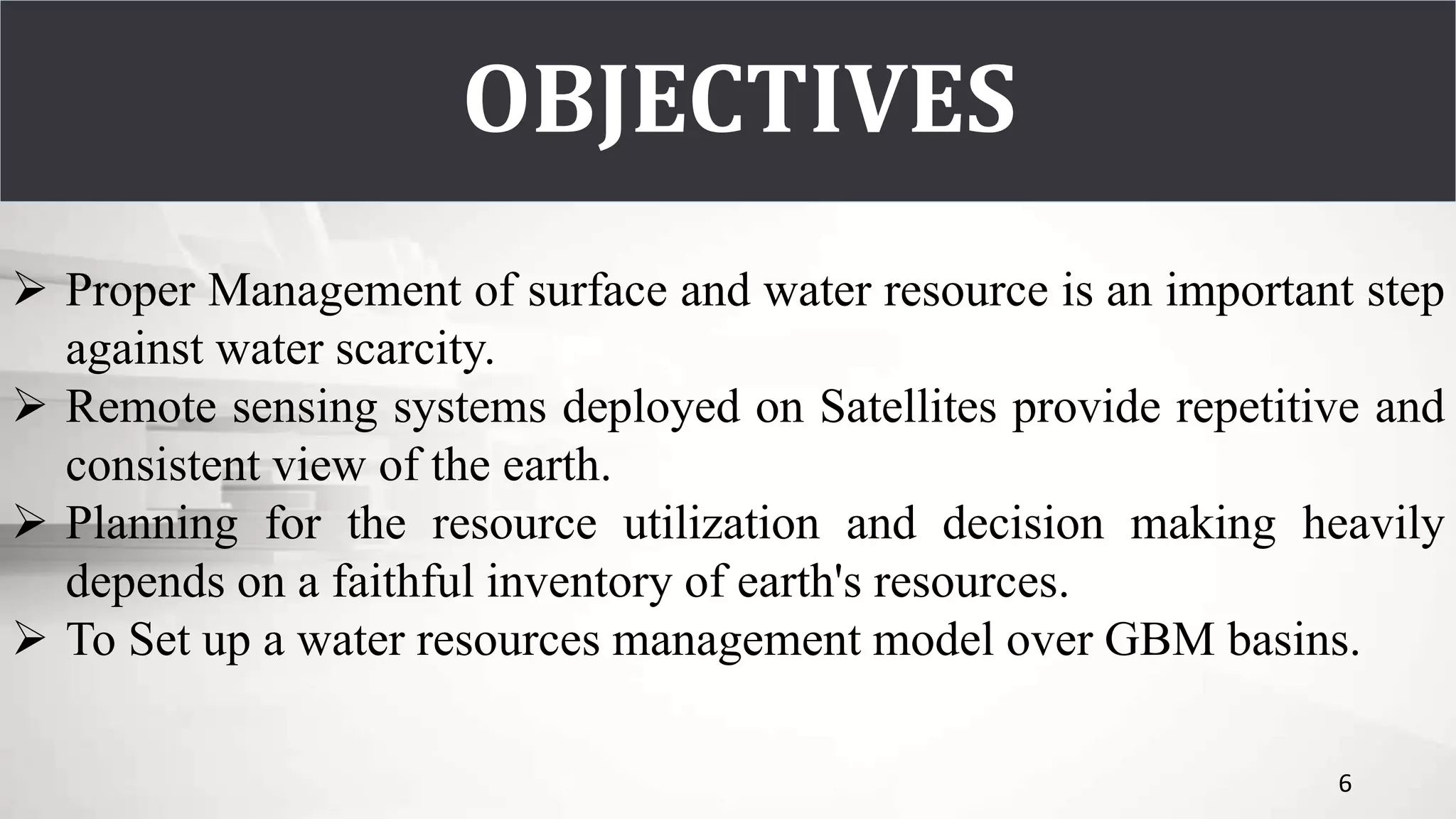 OBJECTIVES

➢ Proper Management of surface and water resource is an important step against water scarcity.
➢ Remote sensing systems deployed on Satellites provide repetitive and consistent view of the earth.
➢ Planning for the resource utilization and decision making heavily depends on a faithful inventory of earth's resources.
➢ To Set up a water resources management model over GBM basins.

6